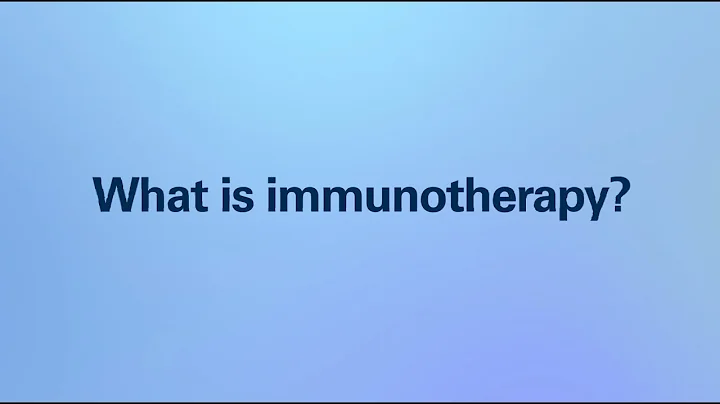 What is immunotherapy?